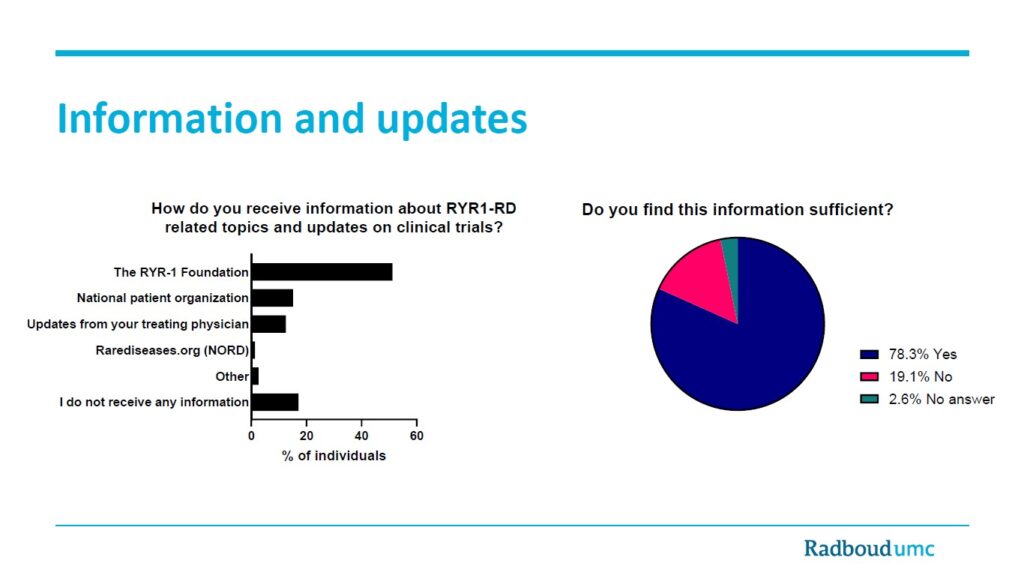 Information and updates

How do you receive information about RYR1-RD related topics and updates on clinical trials?

The RYR-1 Foundation
National patient organization
Updates from your treating physician
Rarediseases.org (NORD)
Other
I do not receive any information

0
20
40
60
% of individuals

Do you find this information sufficient?

78.3% Yes
19.1% No
2.6% No answer

Radboudumc